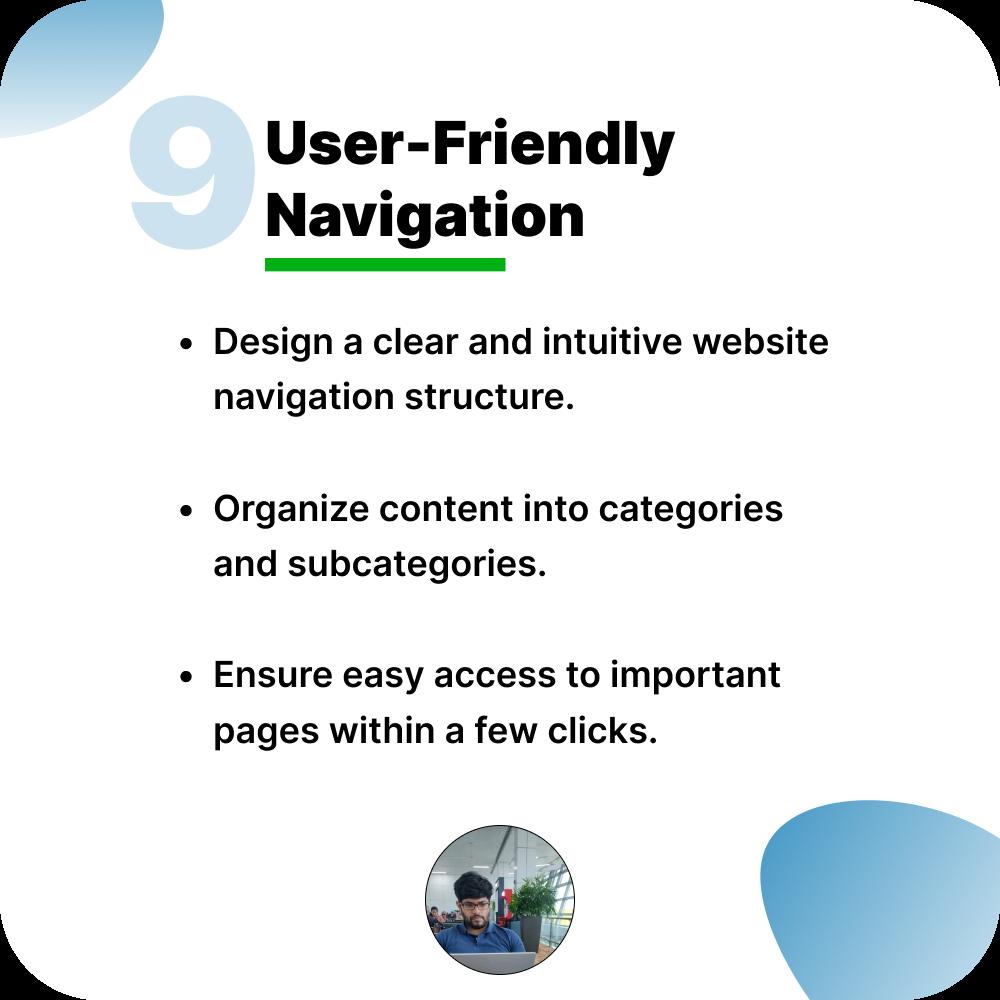 9 User-Friendly Navigation

- Design a clear and intuitive website navigation structure.

- Organize content into categories and subcategories.

- Ensure easy access to important pages within a few clicks.